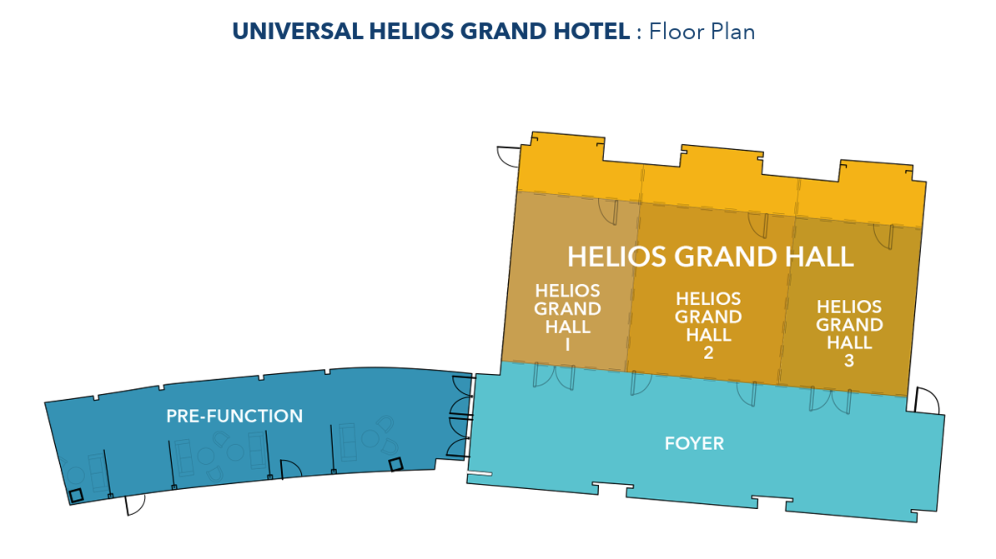 UNIVERSAL HELIOS GRAND HOTEL : Floor Plan

HELIOS GRAND HALL

HELIOS GRAND HALL 1

HELIOS GRAND HALL 2

HELIOS GRAND HALL 3

PRE-FUNCTION

FOYER